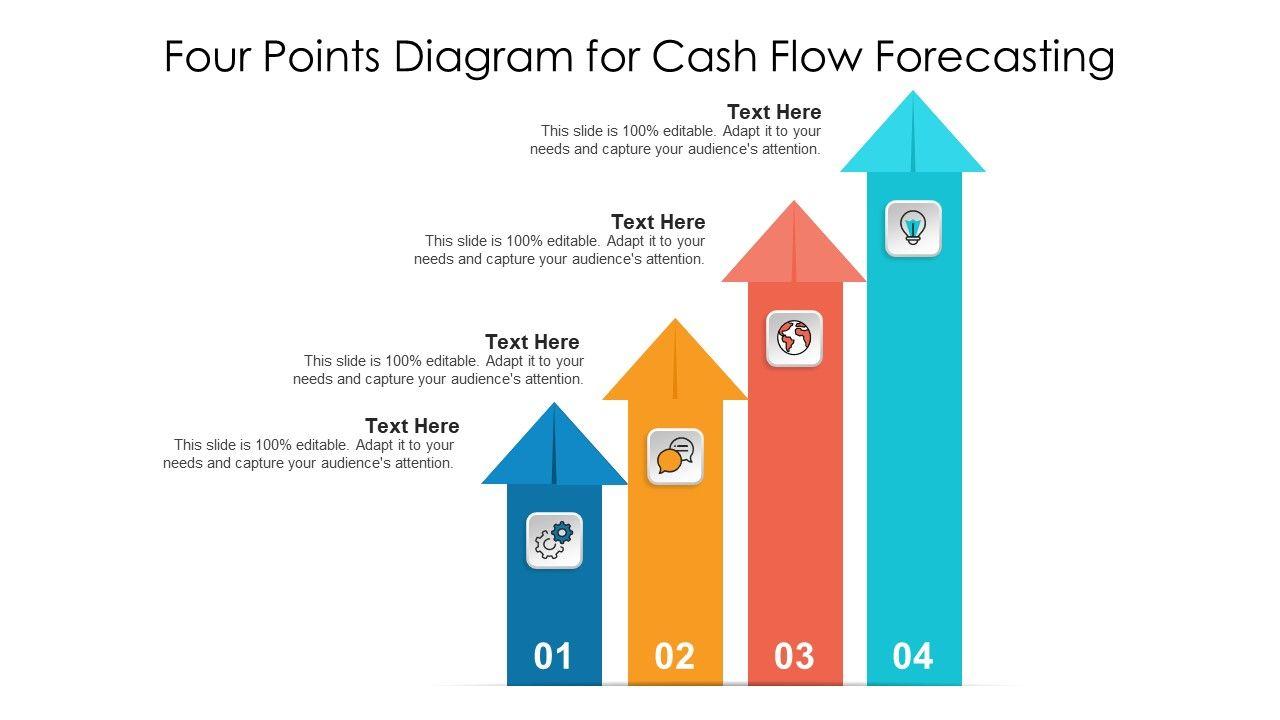 Four Points Diagram for Cash Flow Forecasting

Text Here
This slide is 100% editable. Adapt it to your needs and capture your audience's attention.

Text Here
This slide is 100% editable. Adapt it to your needs and capture your audience's attention.

Text Here
This slide is 100% editable. Adapt it to your needs and capture your audience's attention.

Text Here
This slide is 100% editable. Adapt it to your needs and capture your audience's attention.

01

02

03

04